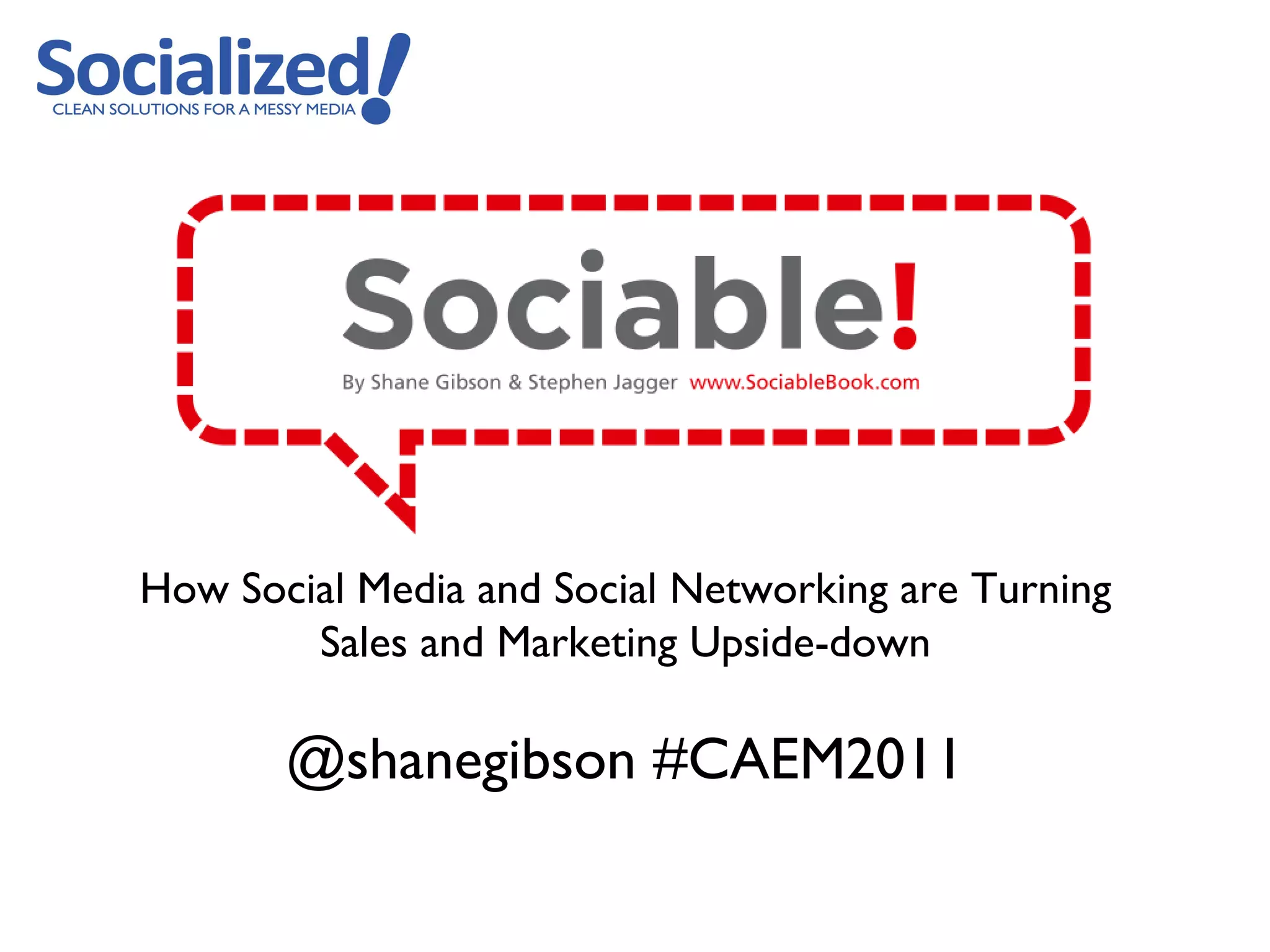 Socialized!
CLEAN SOLUTIONS FOR A MESSY MEDIA

Sociable!
By Shane Gibson & Stephen Jagger www.SociableBook.com

How Social Media and Social Networking are Turning Sales and Marketing Upside-down

@shanegibson #CAEM2011